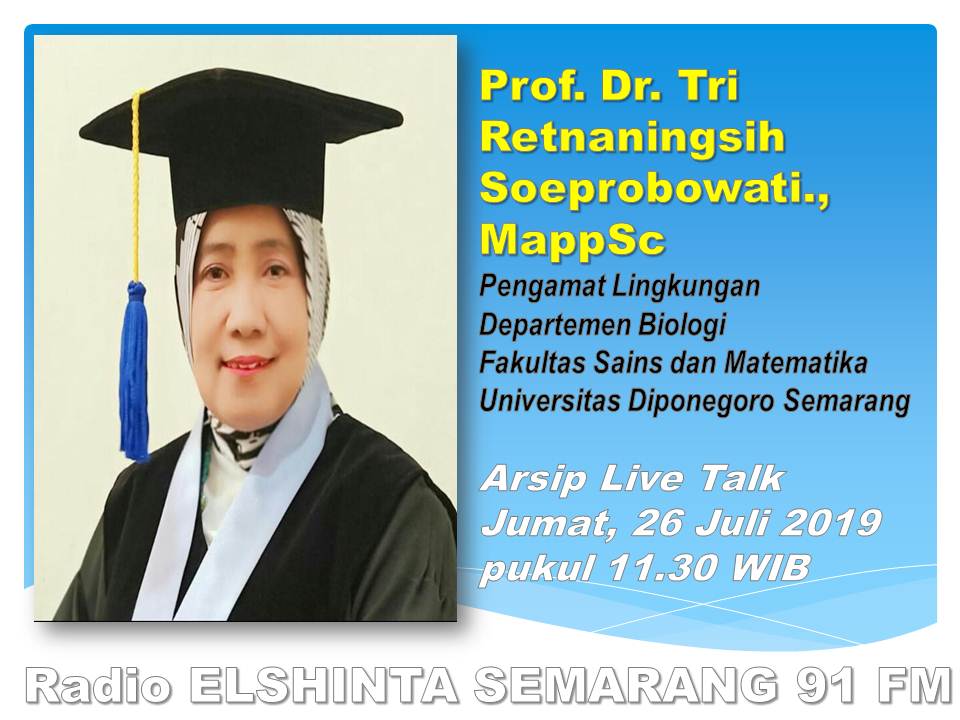 Prof. Dr. Tri Retnaningsih Soeprobowati., MappSc

Pengamat Lingkungan
Departemen Biologi
Fakultas Sains dan Matematika
Universitas Diponegoro Semarang

Arsip Live Talk
Jumat, 26 Juli 2019
pukul 11.30 WIB

Radio ELSHINTA SEMARANG 91 FM